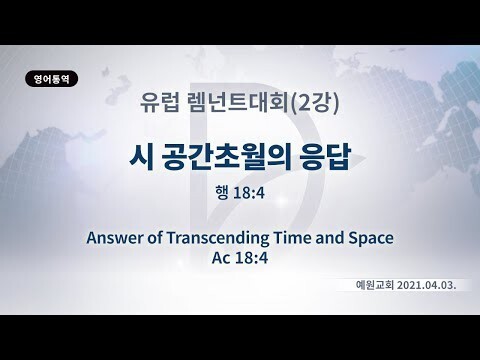 영어통역

유럽 렘넌트대회(2강)

시 공간초월의 응답

행 18:4

Answer of Transcending Time and Space
Ac 18:4

예원교회 2021.04.03.